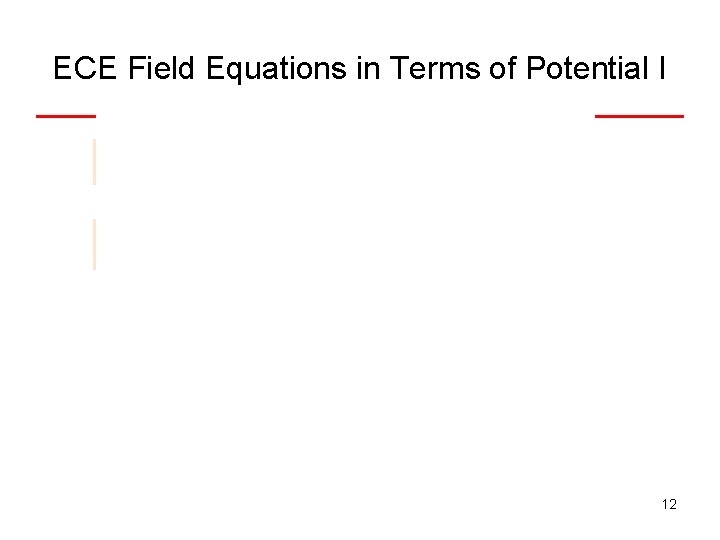 ECE Field Equations in Terms of Potential I

12